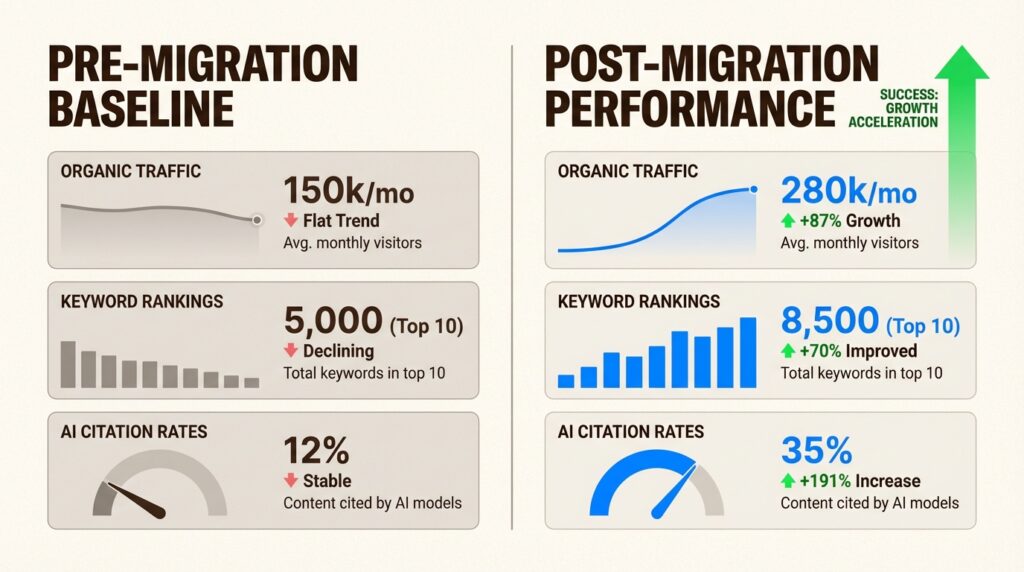 PRE-MIGRATION BASELINE

ORGANIC TRAFFIC

150k/mo
Flat Trend
Avg. monthly visitors

KEYWORD RANKINGS

5,000 (Top 10)
Declining
Total keywords in top 10

AI CITATION RATES

12%
Stable
Content cited by AI models

POST-MIGRATION PERFORMANCE

SUCCESS: GROWTH ACCELERATION

ORGANIC TRAFFIC

280k/mo
+87% Growth
Avg. monthly visitors

KEYWORD RANKINGS

8,500 (Top 10)
+70% Improved
Total keywords in top 10

AI CITATION RATES

35%
+191% Increase
Content cited by AI models